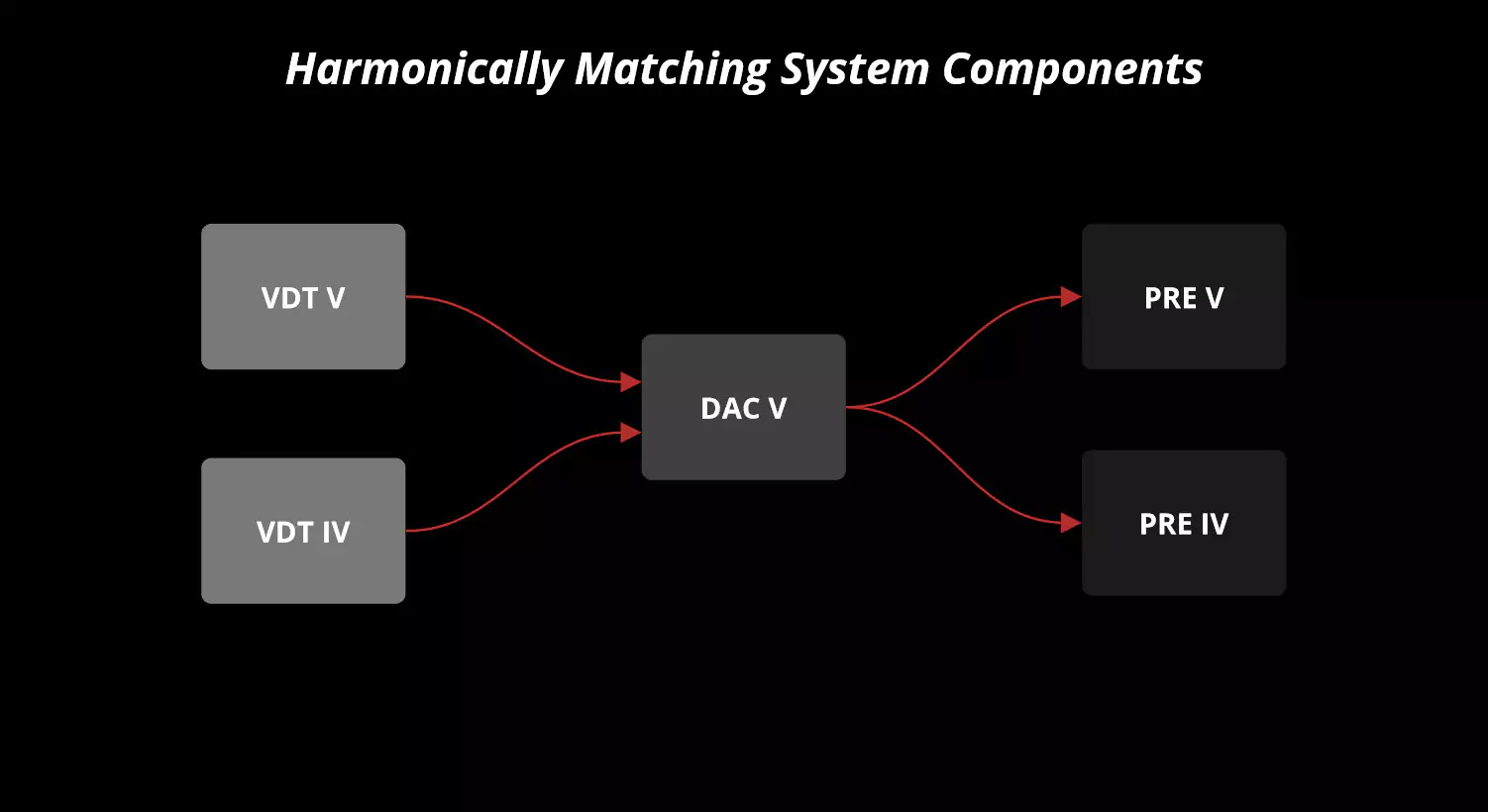 Harmonically Matching System Components

VDT V

VDT IV

DAC V

PRE V

PRE IV